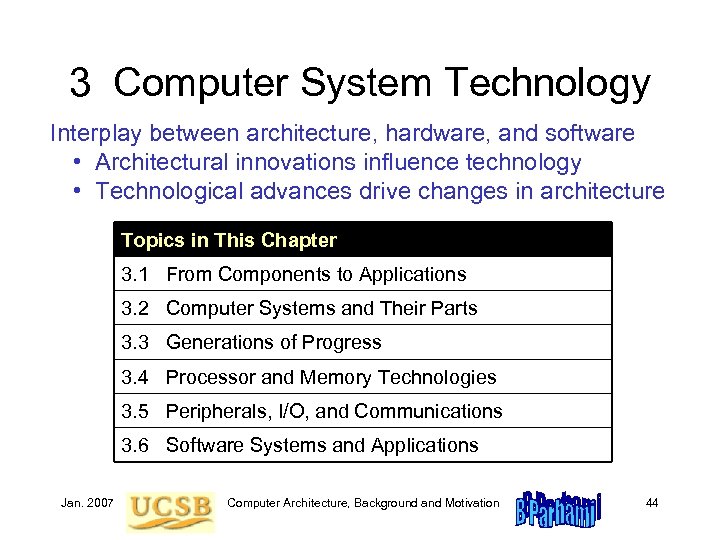 3 Computer System Technology

Interplay between architecture, hardware, and software
• Architectural innovations influence technology
• Technological advances drive changes in architecture

| Topics in This Chapter |
|---|
| 3.1 From Components to Applications |
| 3.2 Computer Systems and Their Parts |
| 3.3 Generations of Progress |
| 3.4 Processor and Memory Technologies |
| 3.5 Peripherals, I/O, and Communications |
| 3.6 Software Systems and Applications |

Jan. 2007 UCSB Computer Architecture, Background and Motivation B Parhami 44